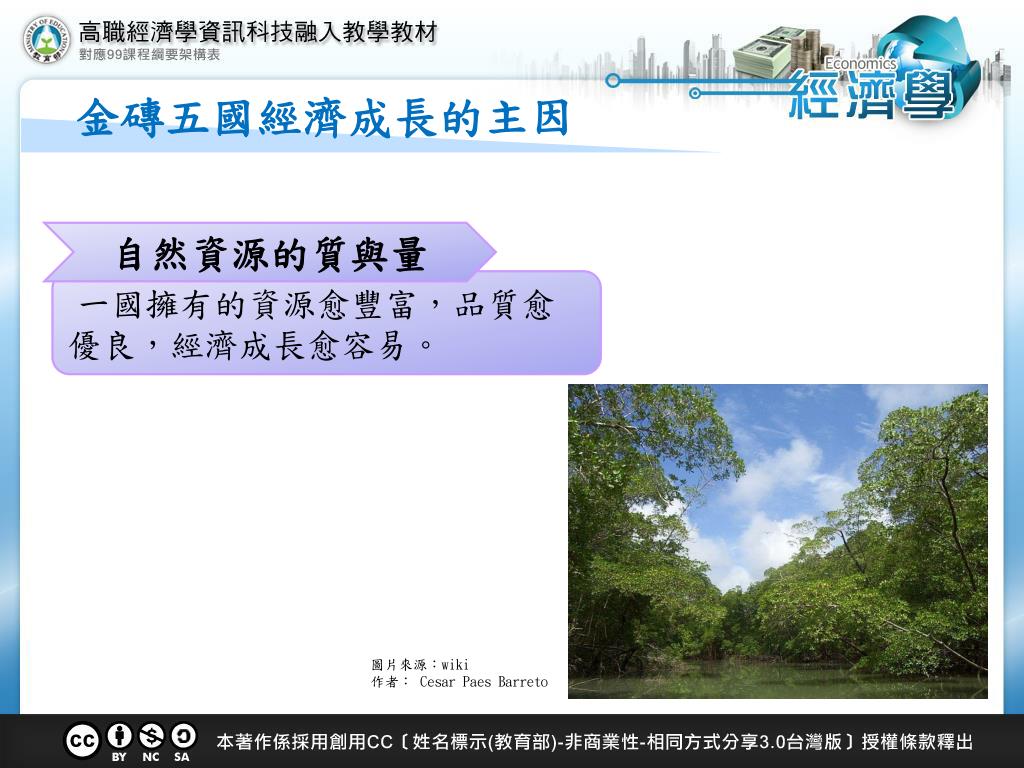 MINISTRY OF EDUCATION 教育部

高職經濟學資訊科技融入教學教材
對應99課程綱要架構表

Economics
經濟學

金磚五國經濟成長的主因

自然資源的質與量

一國擁有的資源愈豐富，品質愈優良，經濟成長愈容易。

圖片來源：wiki
作者： Cesar Paes Barreto

cc BY NC SA

本著作係採用創用CC〔姓名標示(教育部)-非商業性-相同方式分享3.0台灣版〕授權條款釋出